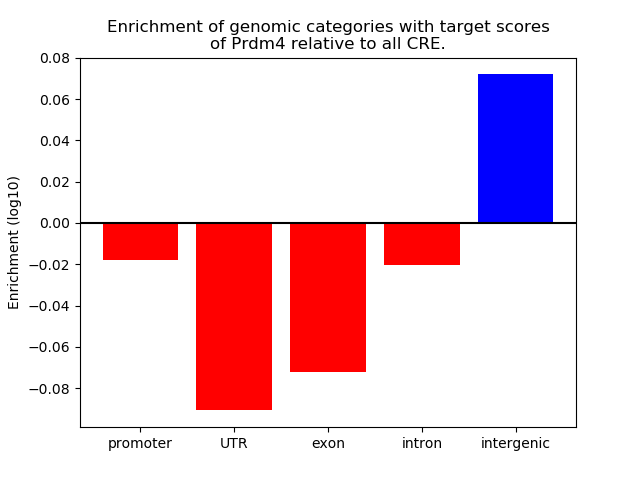 Enrichment of genomic categories with target scores of Prdm4 relative to all CRE.

Enrichment (log10)

0.08
0.06
0.04
0.02
0.00
−0.02
−0.04
−0.06
−0.08

promoter
UTR
exon
intron
intergenic